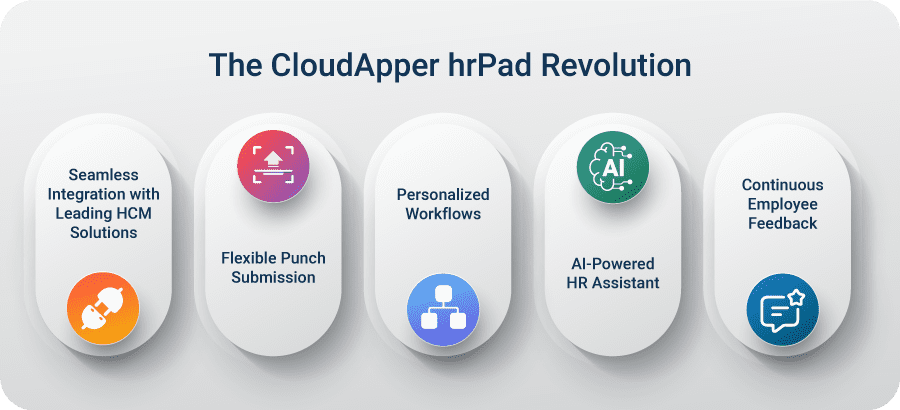 The CloudApper hrPad Revolution

Seamless Integration with Leading HCM Solutions

Flexible Punch Submission

Personalized Workflows

AI

AI-Powered HR Assistant

Continuous Employee Feedback